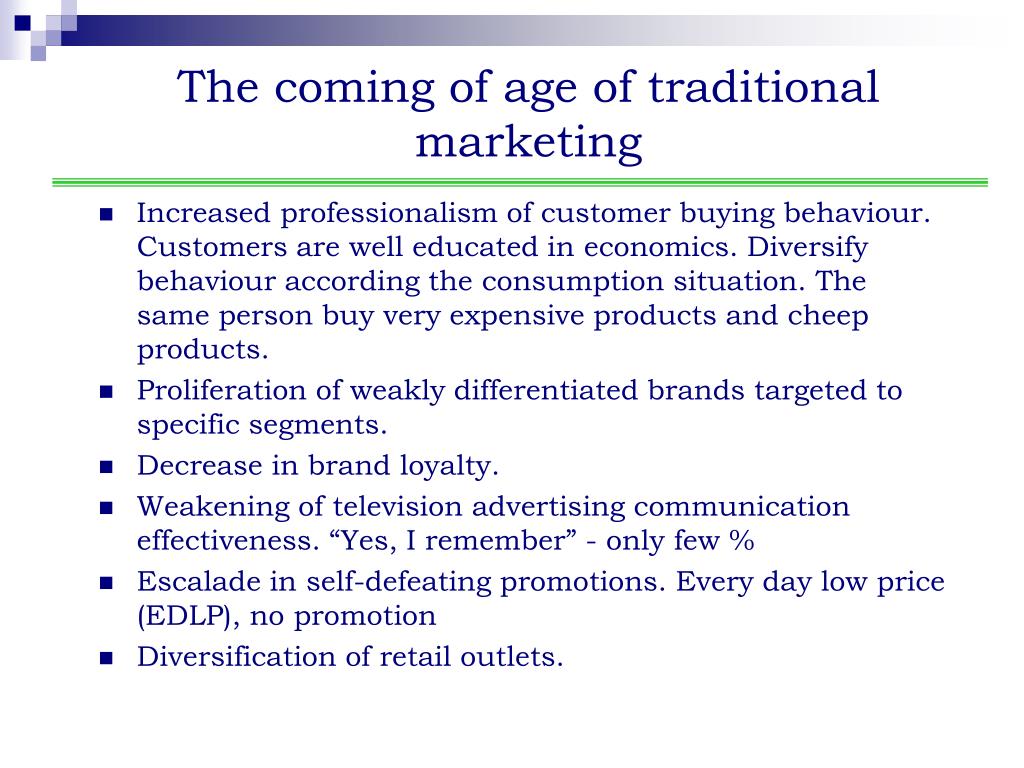 The coming of age of traditional marketing

- Increased professionalism of customer buying behaviour. Customers are well educated in economics. Diversify behaviour according the consumption situation. The same person buy very expensive products and cheep products.
- Proliferation of weakly differentiated brands targeted to specific segments.
- Decrease in brand loyalty.
- Weakening of television advertising communication effectiveness. “Yes, I remember” - only few %
- Escalade in self-defeating promotions. Every day low price (EDLP), no promotion
- Diversification of retail outlets.